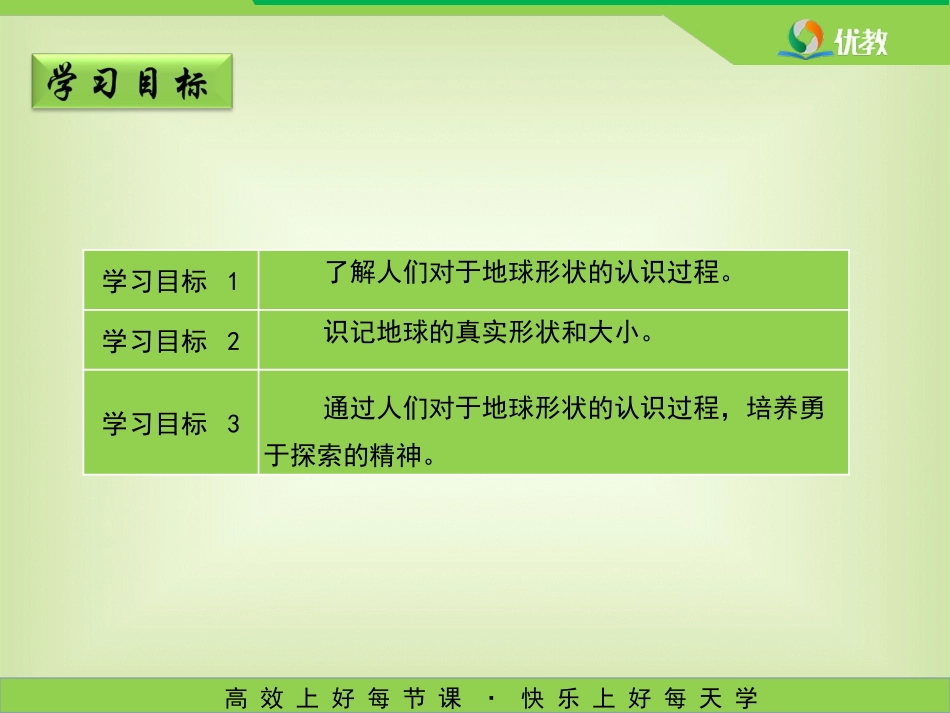 优教

学习目标

| 学习目标 1 | 了解人们对于地球形状的认识过程。 |
|---|---|
| 学习目标 2 | 识记地球的真实形状和大小。 |
| 学习目标 3 | 通过人们对于地球形状的认识过程，培养勇于探索的精神。 |

高效上好每节课 · 快乐上好每天学